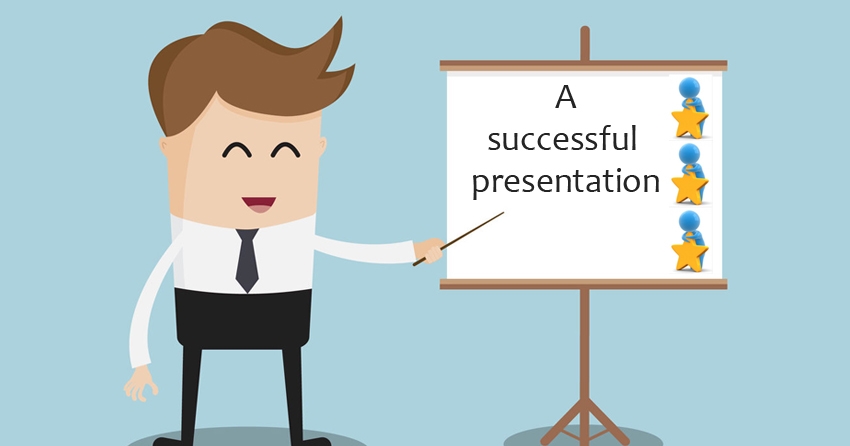 A successful presentation